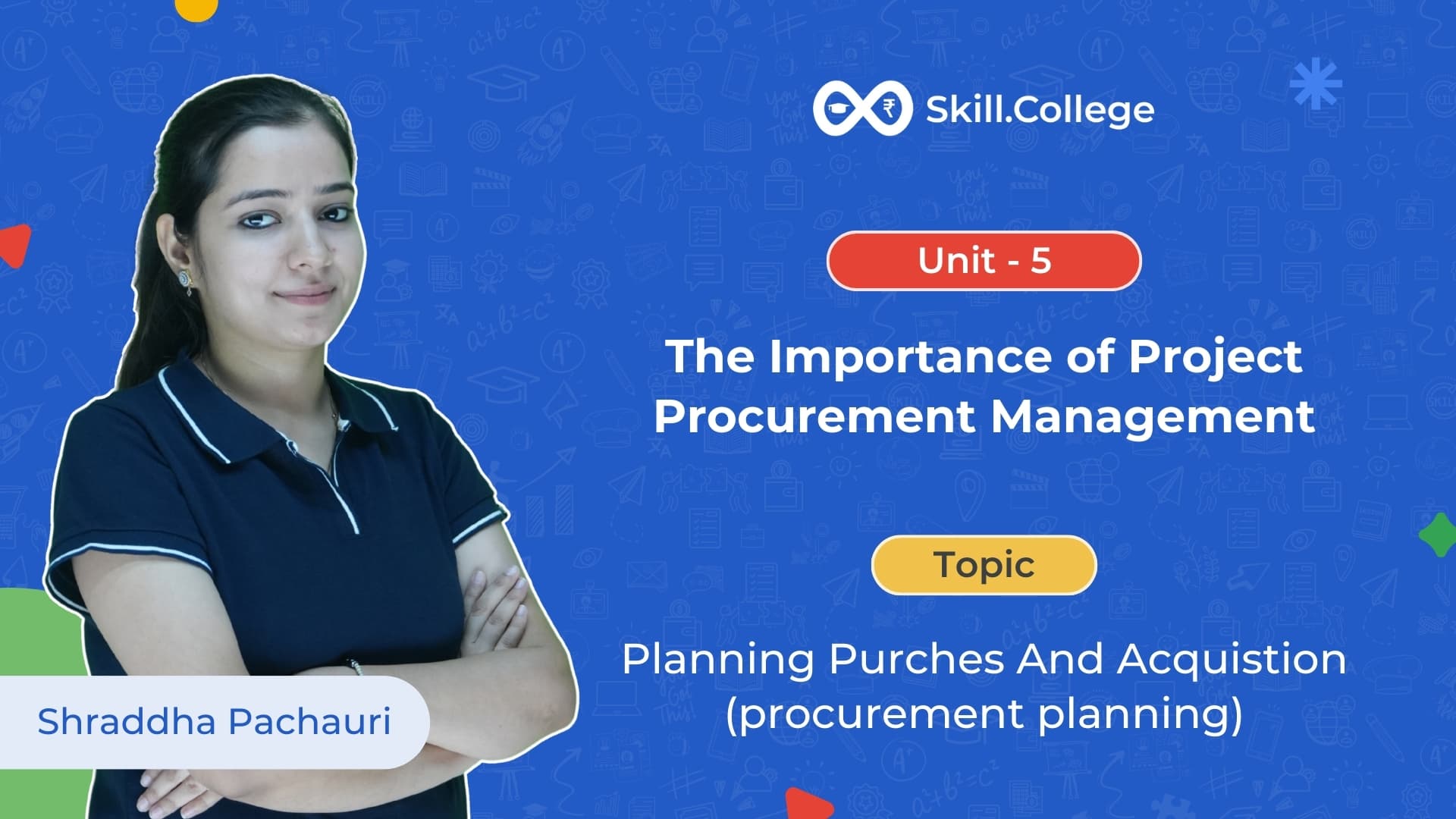 Skill.College

Unit - 5

The Importance of Project Procurement Management

Topic

Planning Purches And Acquistion (procurement planning)

Shraddha Pachauri